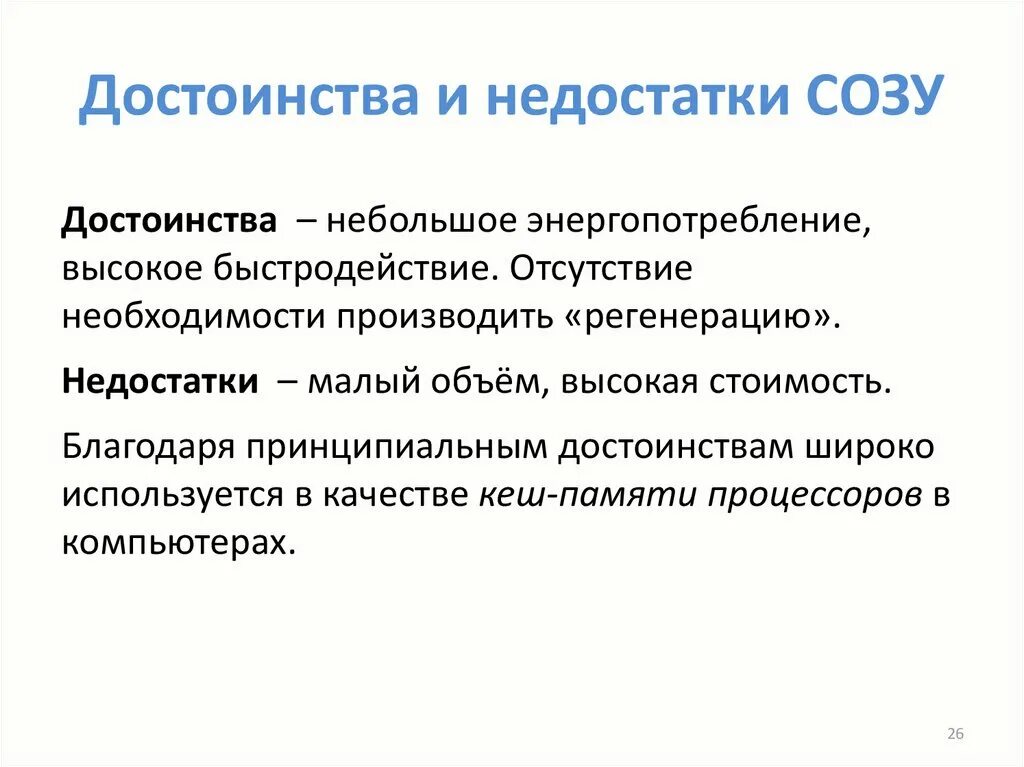 Достоинства и недостатки СОЗУ

Достоинства – небольшое энергопотребление, высокое быстродействие. Отсутствие необходимости производить «регенерацию».

Недостатки – малый объём, высокая стоимость.

Благодаря принципиальным достоинствам широко используется в качестве кеш-памяти процессоров в компьютерах.

26